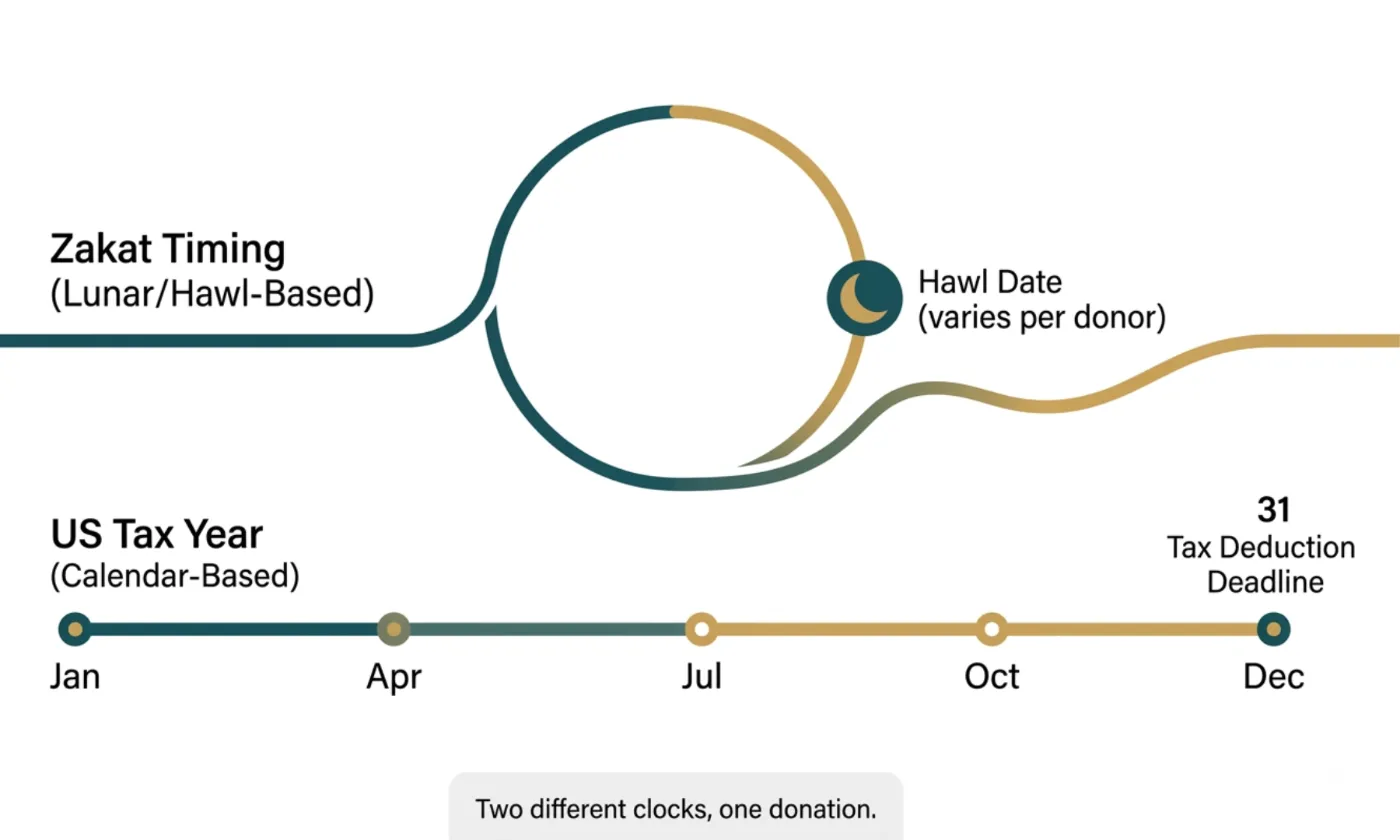 Zakat Timing
(Lunar/Hawl-Based)

Hawl Date
(varies per donor)

US Tax Year
(Calendar-Based)

31
Tax Deduction
Deadline

Jan Apr Jul Oct Dec

Two different clocks, one donation.